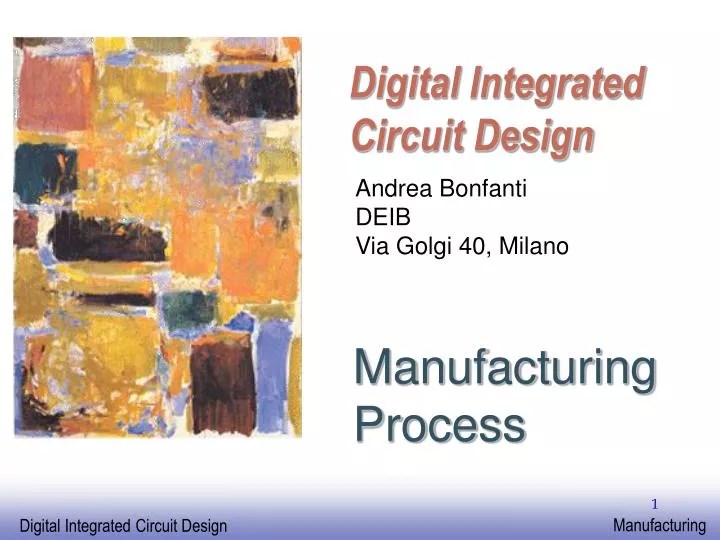 Digital Integrated Circuit Design

Andrea Bonfanti
DEIB
Via Golgi 40, Milano

Manufacturing Process

1

Digital Integrated Circuit Design

Manufacturing